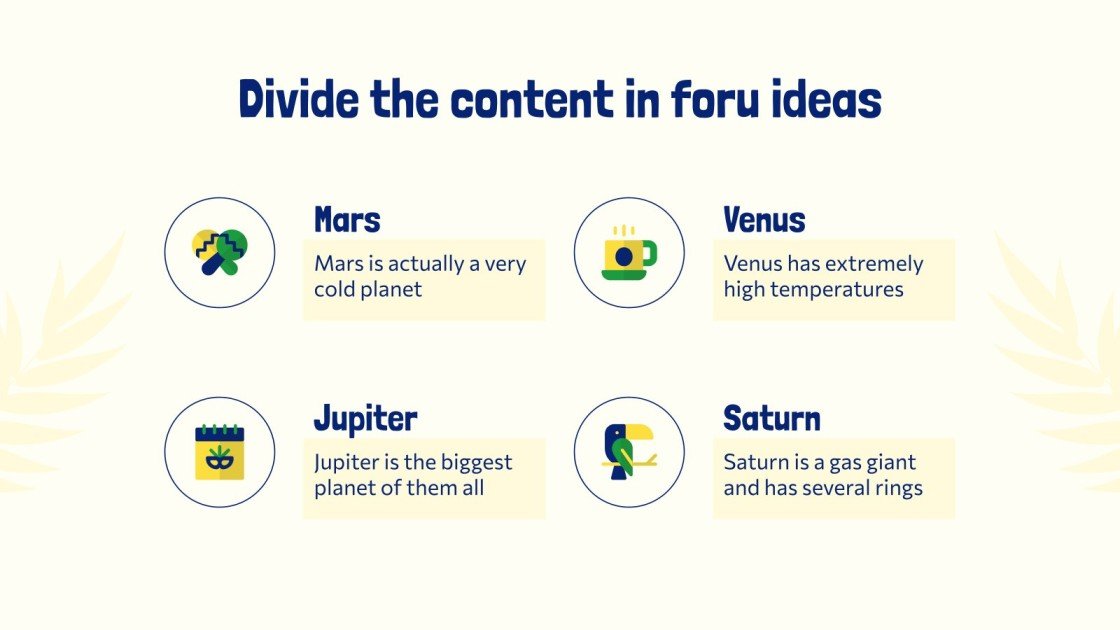 Divide the content in foru ideas

Mars

Mars is actually a very cold planet

Venus

Venus has extremely high temperatures

Jupiter

Jupiter is the biggest planet of them all

Saturn

Saturn is a gas giant and has several rings